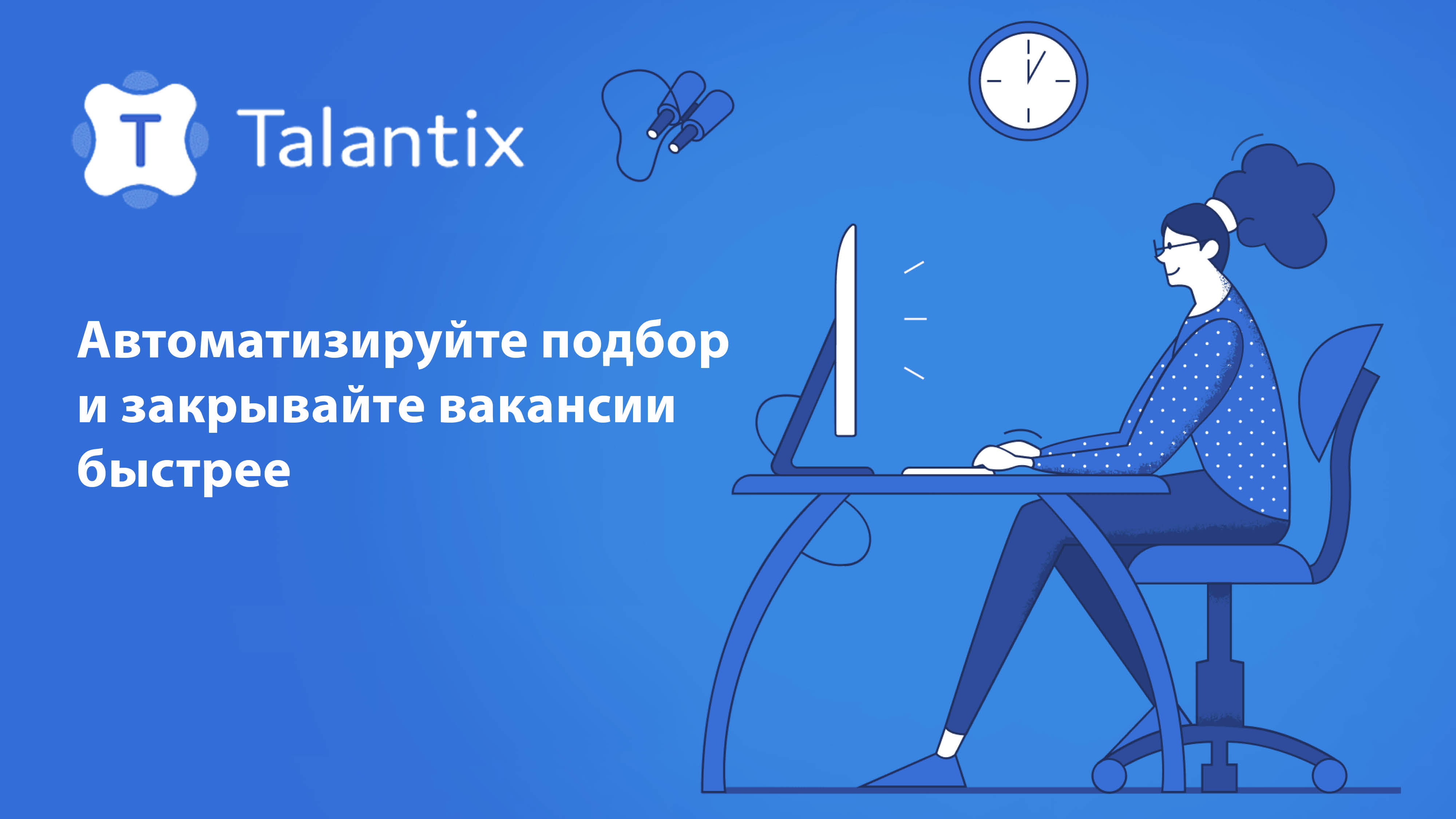 T Talantix

Автоматизируйте подбор и закрывайте вакансии быстрее